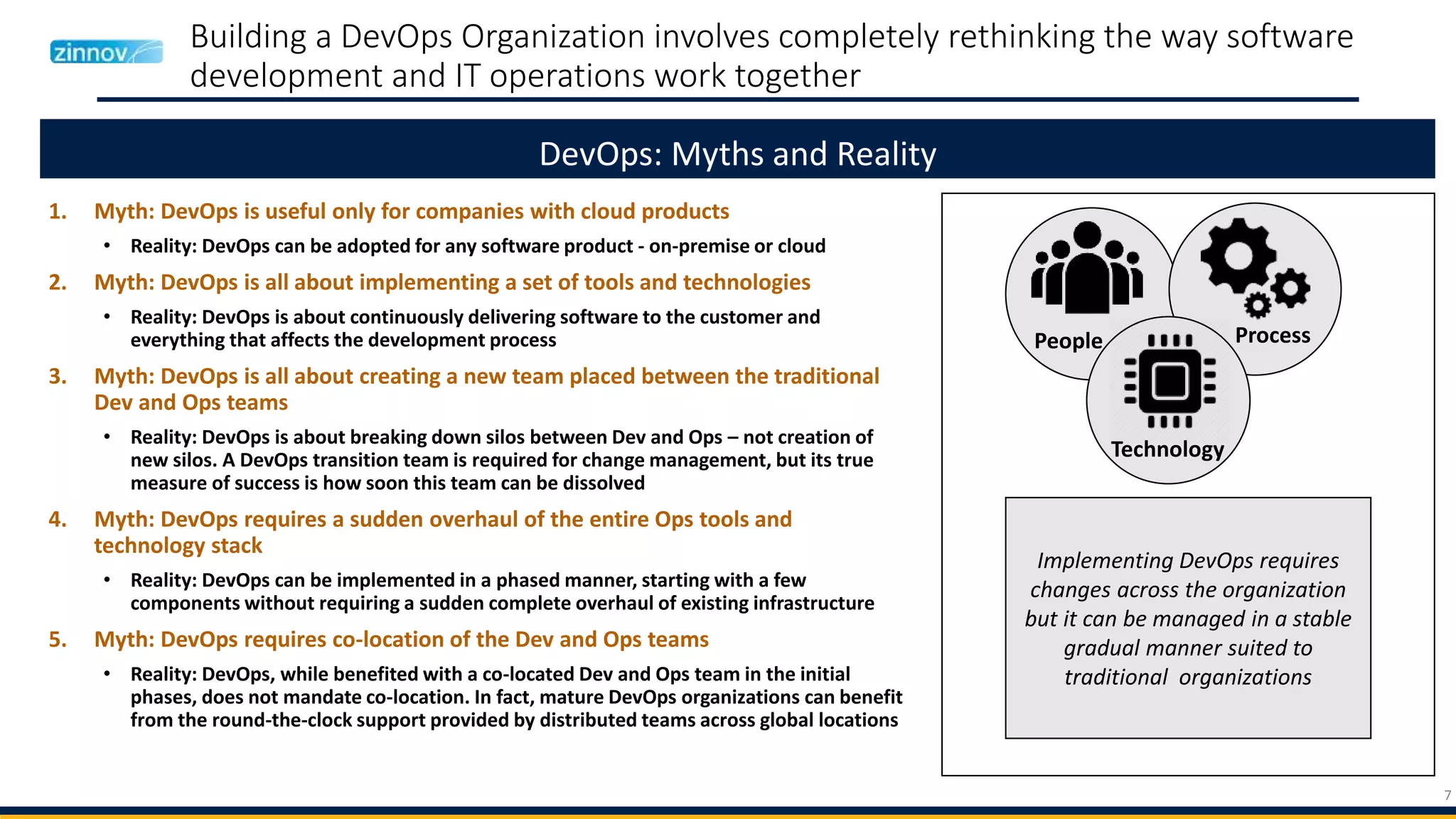 zinnov

Building a DevOps Organization involves completely rethinking the way software development and IT operations work together

DevOps: Myths and Reality

1. Myth: DevOps is useful only for companies with cloud products
• Reality: DevOps can be adopted for any software product - on-premise or cloud

2. Myth: DevOps is all about implementing a set of tools and technologies
• Reality: DevOps is about continuously delivering software to the customer and everything that affects the development process

3. Myth: DevOps is all about creating a new team placed between the traditional Dev and Ops teams
• Reality: DevOps is about breaking down silos between Dev and Ops – not creation of new silos. A DevOps transition team is required for change management, but its true measure of success is how soon this team can be dissolved

4. Myth: DevOps requires a sudden overhaul of the entire Ops tools and technology stack
• Reality: DevOps can be implemented in a phased manner, starting with a few components without requiring a sudden complete overhaul of existing infrastructure

5. Myth: DevOps requires co-location of the Dev and Ops teams
• Reality: DevOps, while benefited with a co-located Dev and Ops team in the initial phases, does not mandate co-location. In fact, mature DevOps organizations can benefit from the round-the-clock support provided by distributed teams across global locations

People

Process

Technology

Implementing DevOps requires changes across the organization but it can be managed in a stable gradual manner suited to traditional organizations

7